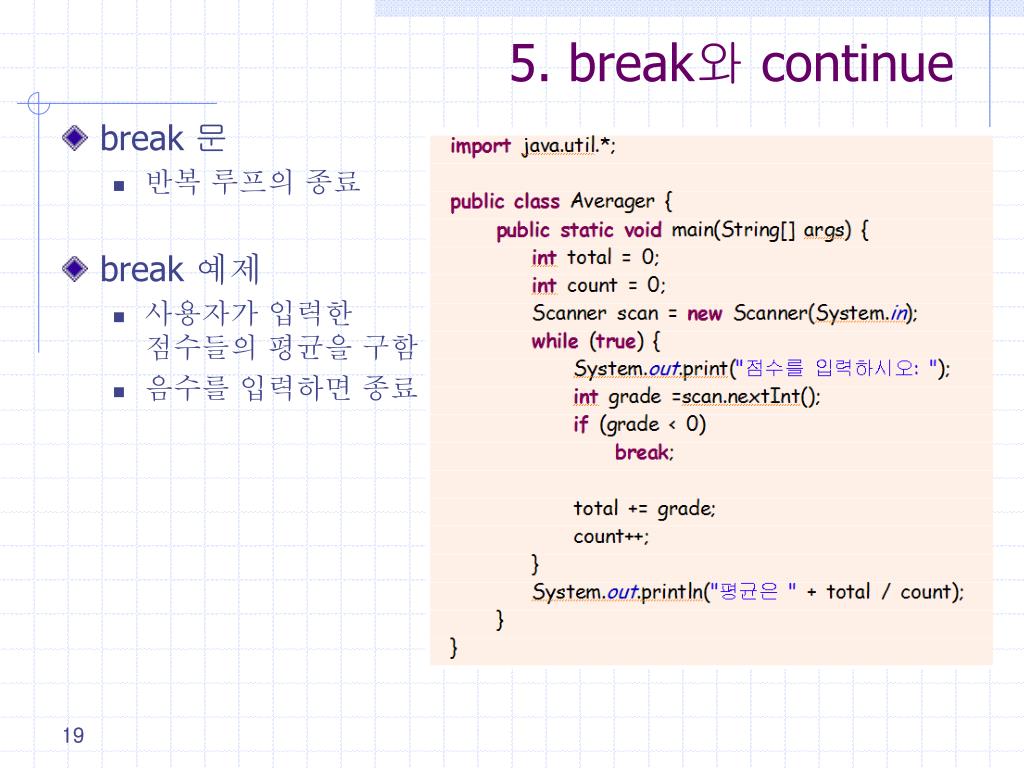 5. break와 continue

break 문

반복 루프의 종료

break 예제

사용자가 입력한 점수들의 평균을 구함

음수를 입력하면 종료

import java.util.*;

public class Averager {
    public static void main(String[] args) {
        int total = 0;
        int count = 0;
        Scanner scan = new Scanner(System.in);
        while (true) {
            System.out.print("점수를 입력하시오: ");
            int grade =scan.nextInt();
            if (grade < 0)
                break;

            total += grade;
            count++;
        }
        System.out.println("평균은 " + total / count);
    }
}

19